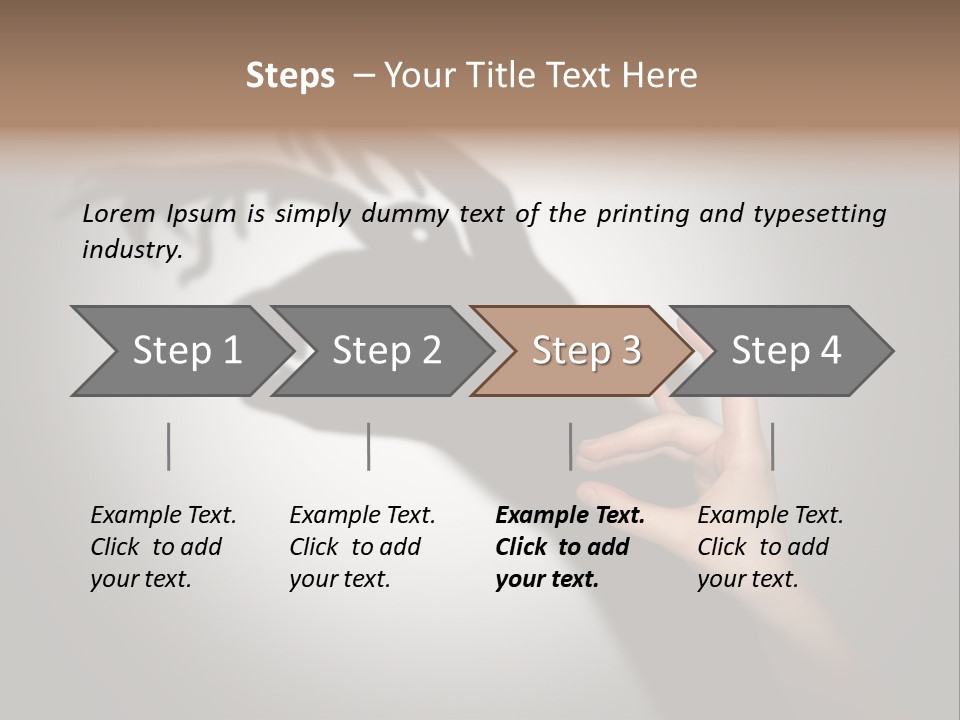 Steps – Your Title Text Here

Lorem Ipsum is simply dummy text of the printing and typesetting industry.

Step 1

Step 2

Step 3

Step 4

Example Text. Click to add your text.

Example Text. Click to add your text.

Example Text. Click to add your text.

Example Text. Click to add your text.